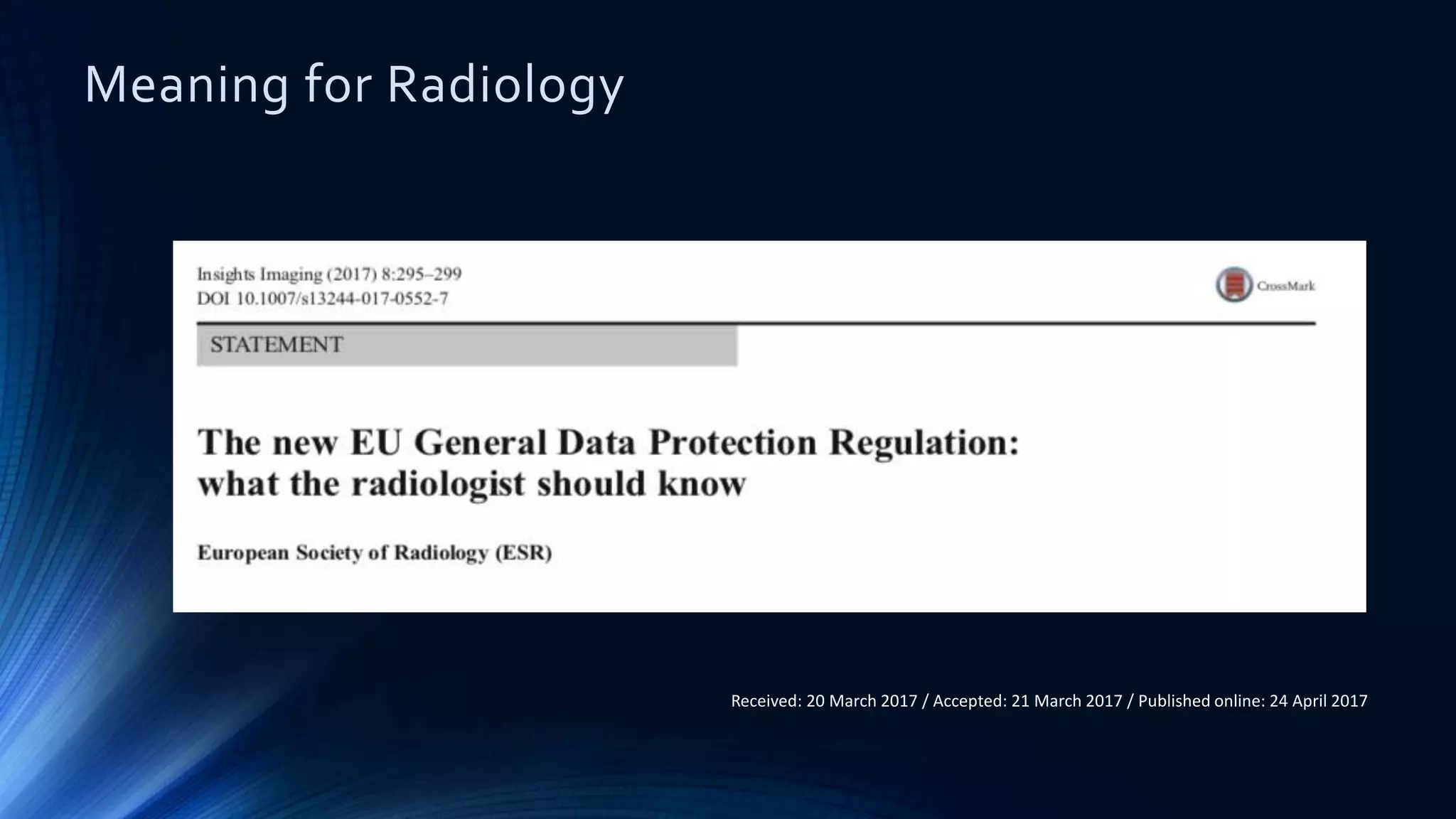 Meaning for Radiology

Insights Imaging (2017) 8:295–299
DOI 10.1007/s13244-017-0552-7

CrossMark

STATEMENT

The new EU General Data Protection Regulation: what the radiologist should know

European Society of Radiology (ESR)

Received: 20 March 2017 / Accepted: 21 March 2017 / Published online: 24 April 2017